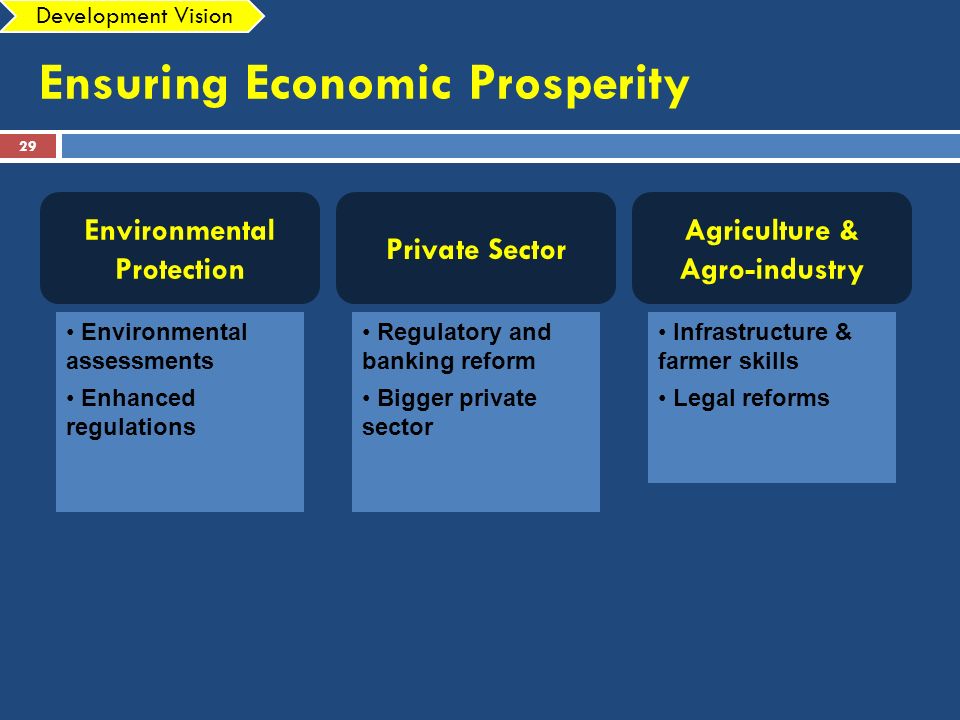 Development Vision

Ensuring Economic Prosperity

29

Environmental Protection

• Environmental assessments
• Enhanced regulations

Private Sector

• Regulatory and banking reform
• Bigger private sector

Agriculture & Agro-industry

• Infrastructure & farmer skills
• Legal reforms